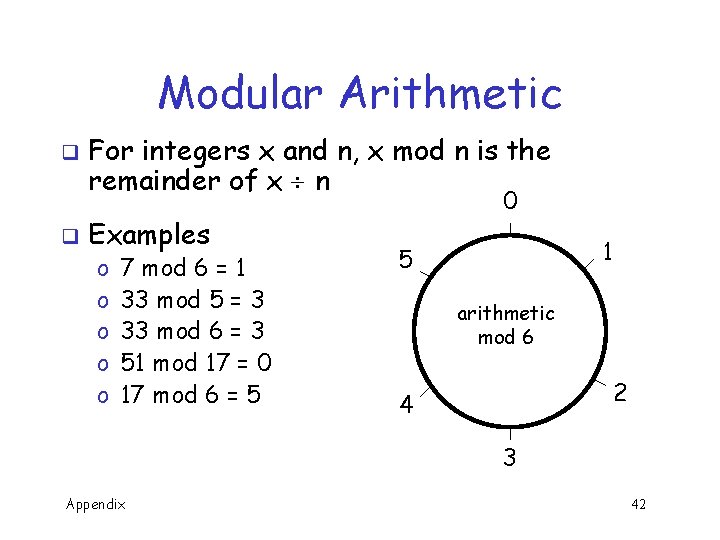 Modular Arithmetic

❑ For integers x and n, x mod n is the remainder of $x \div n$

❑ Examples
o 7 mod 6 = 1
o 33 mod 5 = 3
o 33 mod 6 = 3
o 51 mod 17 = 0
o 17 mod 6 = 5

0
1
2
3
4
5
arithmetic mod 6

Appendix
42